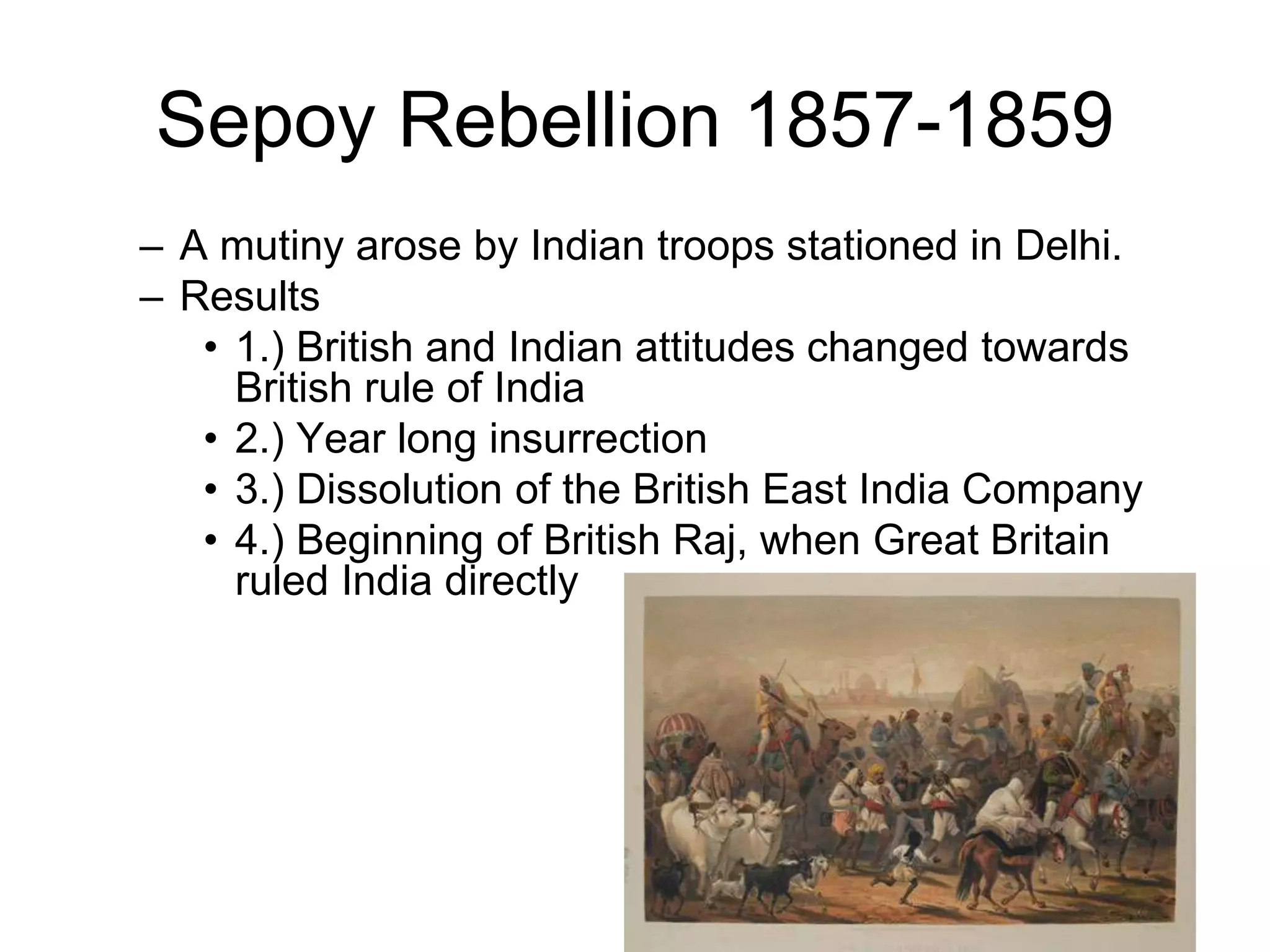 Sepoy Rebellion 1857-1859

– A mutiny arose by Indian troops stationed in Delhi.
– Results
• 1.) British and Indian attitudes changed towards British rule of India
• 2.) Year long insurrection
• 3.) Dissolution of the British East India Company
• 4.) Beginning of British Raj, when Great Britain ruled India directly